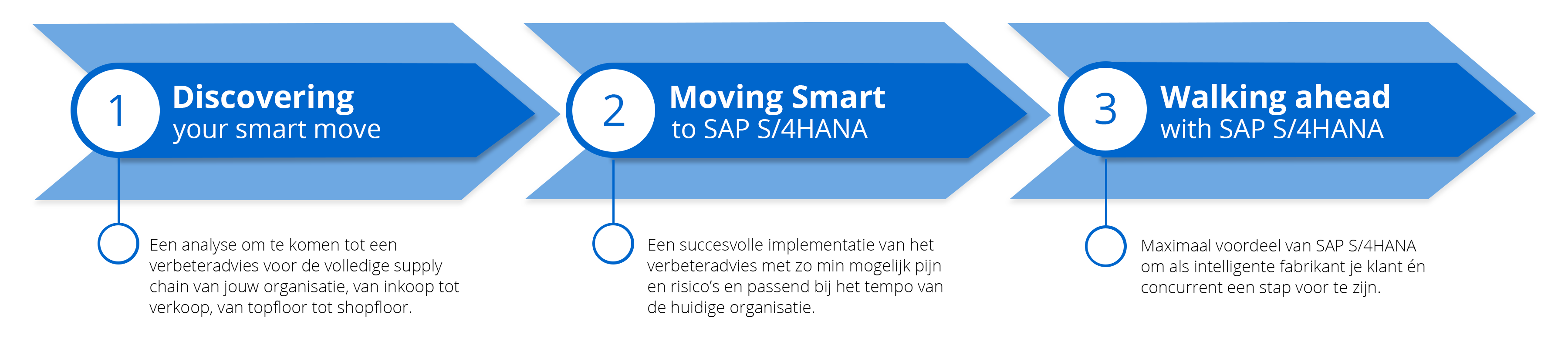 1

Discovering
your smart move

Een analyse om te komen tot een verbeteradvies voor de volledige supply chain van jouw organisatie, van inkoop tot verkoop, van topfloor tot shopfloor.

2

Moving Smart
to SAP S/4HANA

Een succesvolle implementatie van het verbeteradvies met zo min mogelijk pijn en risico's en passend bij het tempo van de huidige organisatie.

3

Walking ahead
with SAP S/4HANA

Maximaal voordeel van SAP S/4HANA om als intelligente fabrikant je klant én concurrent een stap voor te zijn.